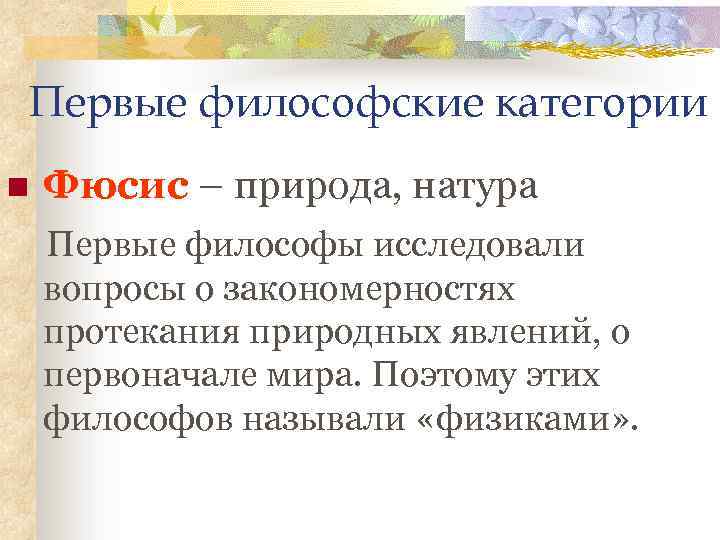 Первые философские категории

Фюсис – природа, натура

Первые философы исследовали вопросы о закономерностях протекания природных явлений, о первоначале мира. Поэтому этих философов называли «физиками».